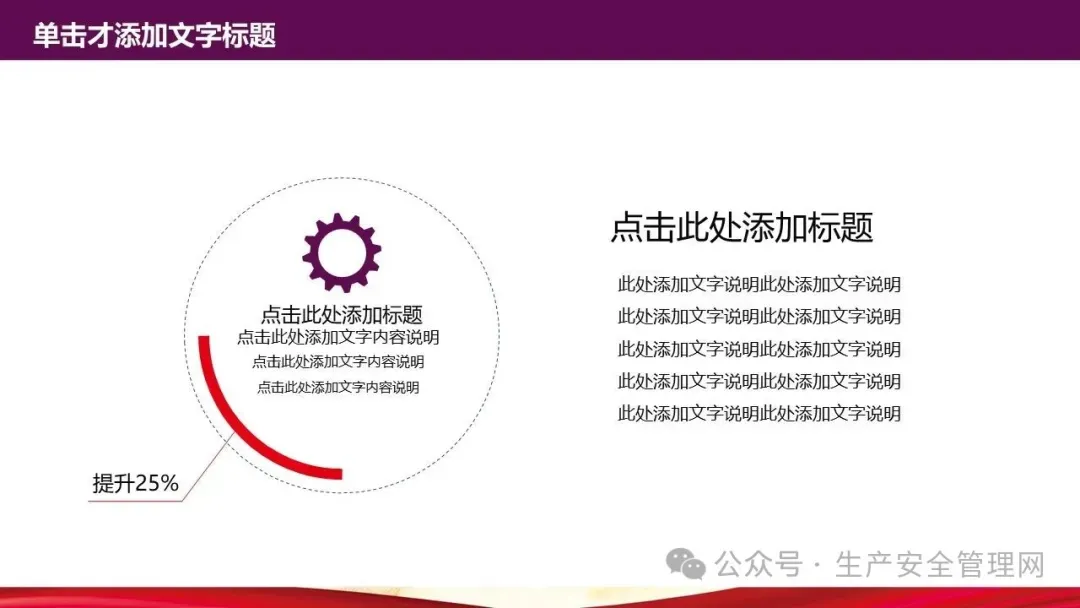 单击才添加文字标题

点击此处添加标题
点击此处添加文字内容说明
点击此处添加文字内容说明
点击此处添加文字内容说明

提升25%

点击此处添加标题

此处添加文字说明此处添加文字说明
此处添加文字说明此处添加文字说明
此处添加文字说明此处添加文字说明
此处添加文字说明此处添加文字说明
此处添加文字说明此处添加文字说明

公众号 · 生产安全管理网